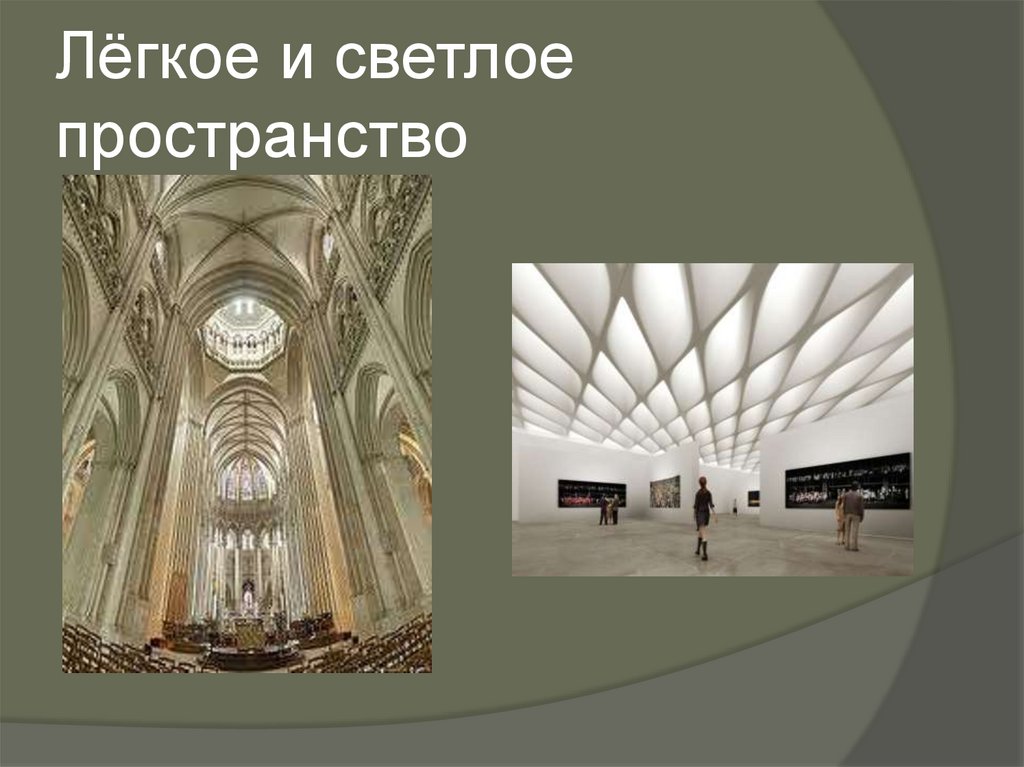 Лёгкое и светлое пространство